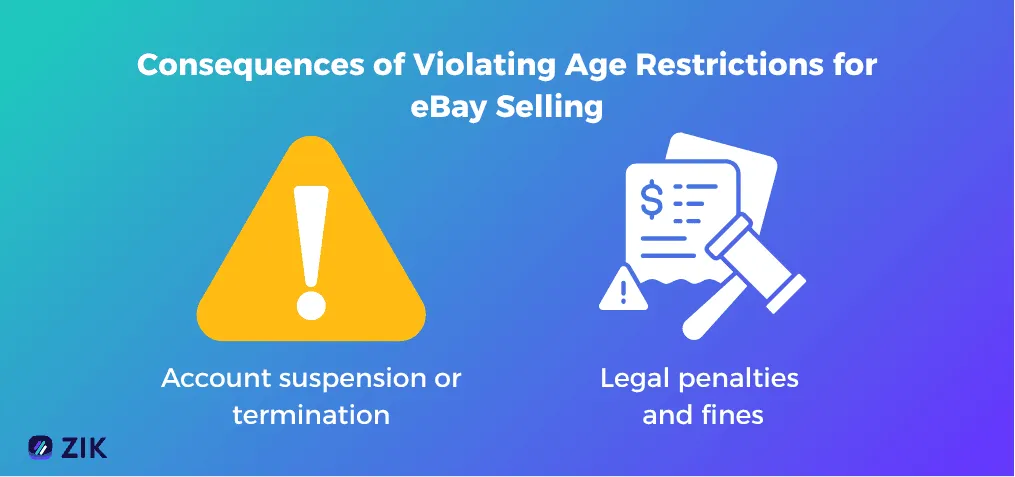 Consequences of Violating Age Restrictions for eBay Selling

Account suspension or termination

Legal penalties and fines

ZIK